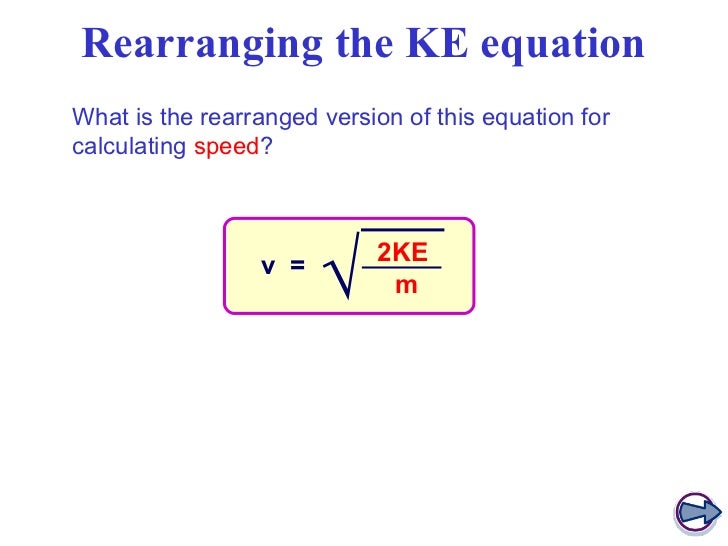 Rearranging the KE equation

What is the rearranged version of this equation for calculating speed?

$v = \sqrt{\frac{2KE}{m}}$